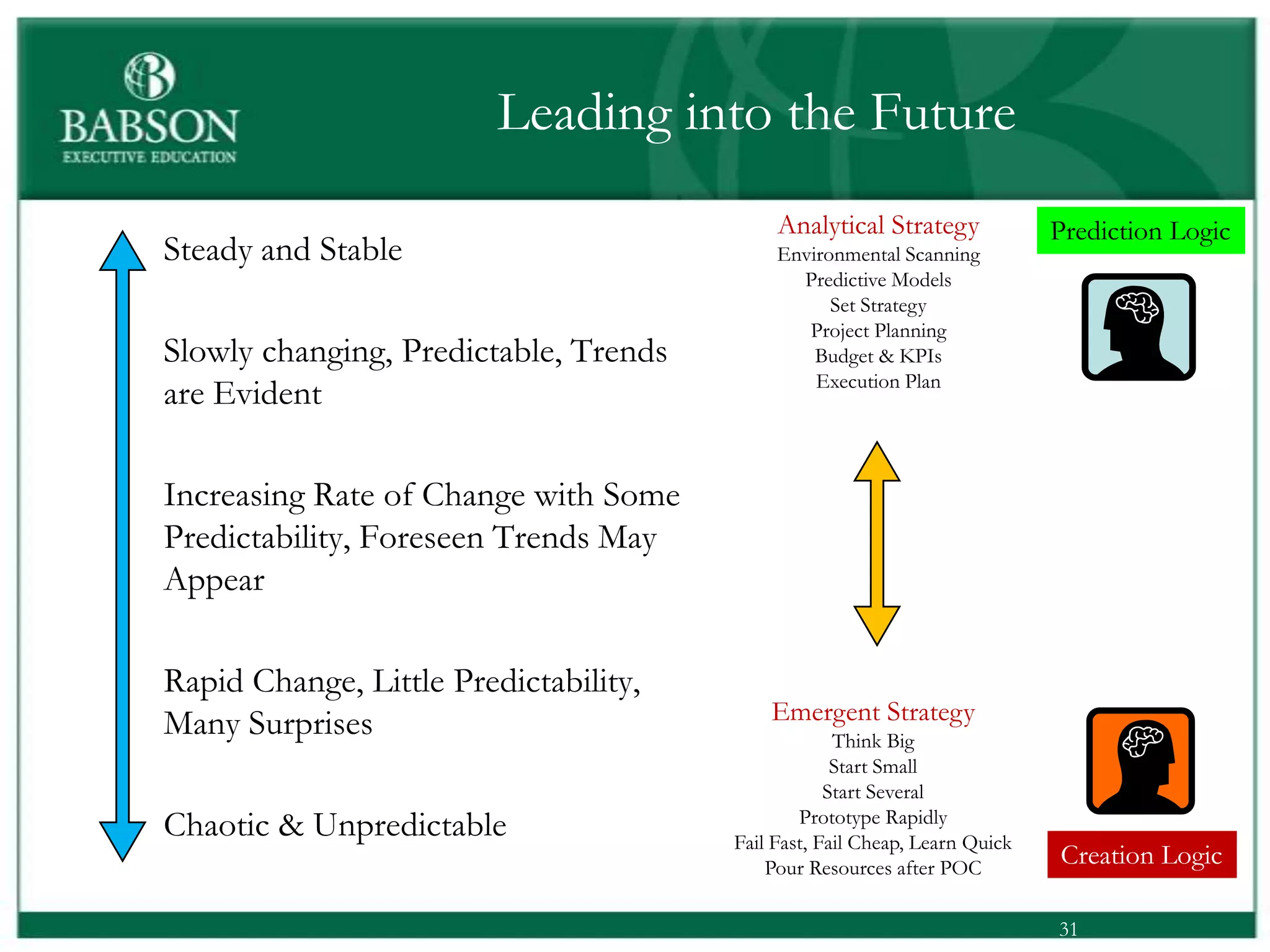 BABSON
EXECUTIVE EDUCATION

Leading into the Future

Steady and Stable

Slowly changing, Predictable, Trends are Evident

Increasing Rate of Change with Some Predictability, Foreseen Trends May Appear

Rapid Change, Little Predictability, Many Surprises

Chaotic & Unpredictable

Analytical Strategy
Environmental Scanning
Predictive Models
Set Strategy
Project Planning
Budget & KPIs
Execution Plan

Prediction Logic

Emergent Strategy
Think Big
Start Small
Start Several
Prototype Rapidly
Fail Fast, Fail Cheap, Learn Quick
Pour Resources after POC

Creation Logic

31